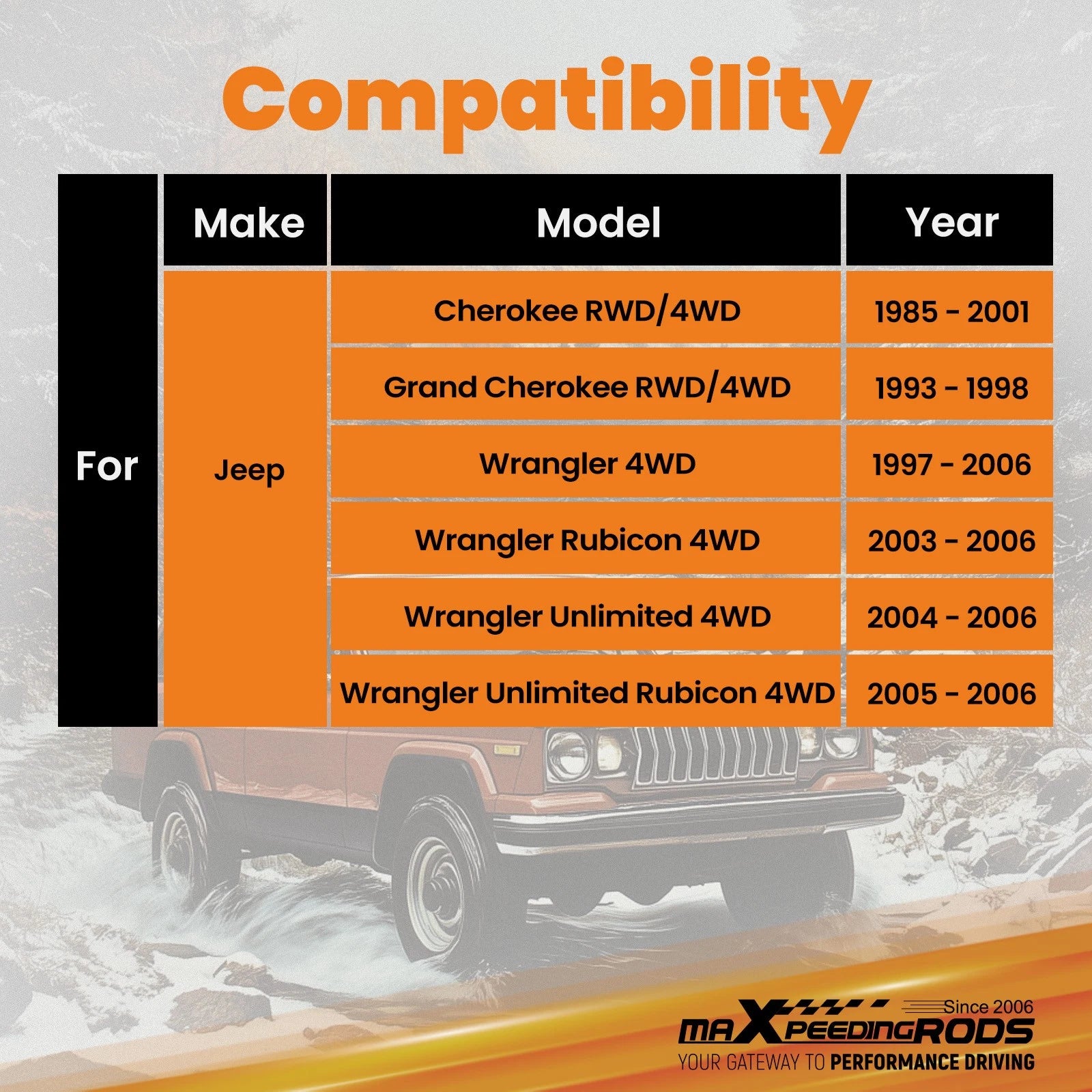 Compatibility

|  | Make | Model | Year |
|---|---|---|---|
| For | Jeep | Cherokee RWD/4WD | 1985 - 2001 |
|  |  | Grand Cherokee RWD/4WD | 1993 - 1998 |
|  |  | Wrangler 4WD | 1997 - 2006 |
|  |  | Wrangler Rubicon 4WD | 2003 - 2006 |
|  |  | Wrangler Unlimited 4WD | 2004 - 2006 |
|  |  | Wrangler Unlimited Rubicon 4WD | 2005 - 2006 |

Since 2006
maXpeedingRODS
YOUR GATEWAY TO PERFORMANCE DRIVING